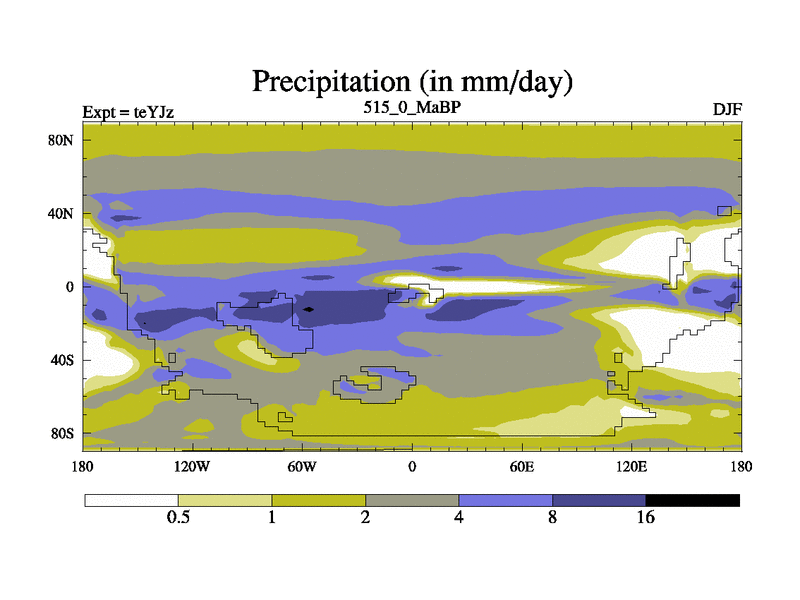 Precipitation (in mm/day)

Expt = teYJz
515_0_MaBP
DJF

80N
40N
0
40S
80S

180
120W
60W
0
60E
120E
180

0.5
1
2
4
8
16